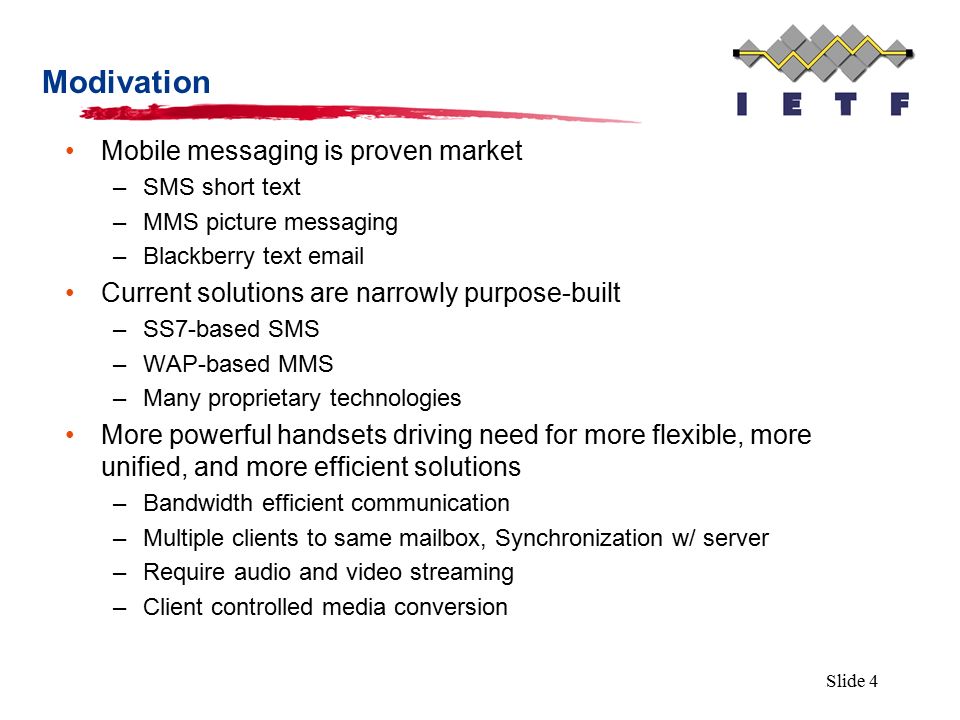 Modivation

I E T F

• Mobile messaging is proven market
– SMS short text
– MMS picture messaging
– Blackberry text email
• Current solutions are narrowly purpose-built
– SS7-based SMS
– WAP-based MMS
– Many proprietary technologies
• More powerful handsets driving need for more flexible, more unified, and more efficient solutions
– Bandwidth efficient communication
– Multiple clients to same mailbox, Synchronization w/ server
– Require audio and video streaming
– Client controlled media conversion

Slide 4